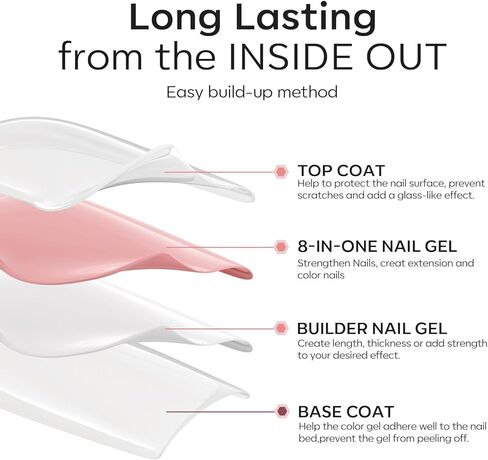 Long Lasting
from the INSIDE OUT

Easy build-up method

TOP COAT
Help to protect the nail surface, prevent scratches and add a glass-like effect.

8-IN-ONE NAIL GEL
Strengthen Nails, creat extension and color nails

BUILDER NAIL GEL
Create length, thickness or add strength to your desired effect.

BASE COAT
Help the color gel adhere well to the nail bed,prevent the gel from peeling off.